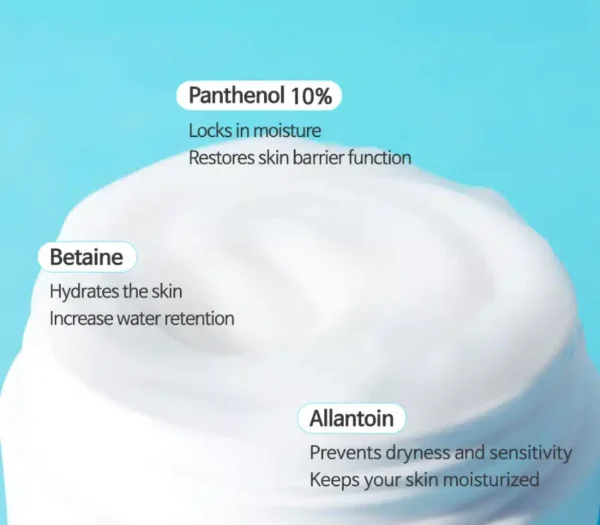 Panthenol 10%
Locks in moisture
Restores skin barrier function

Betaine
Hydrates the skin
Increase water retention

Allantoin
Prevents dryness and sensitivity
Keeps your skin moisturized